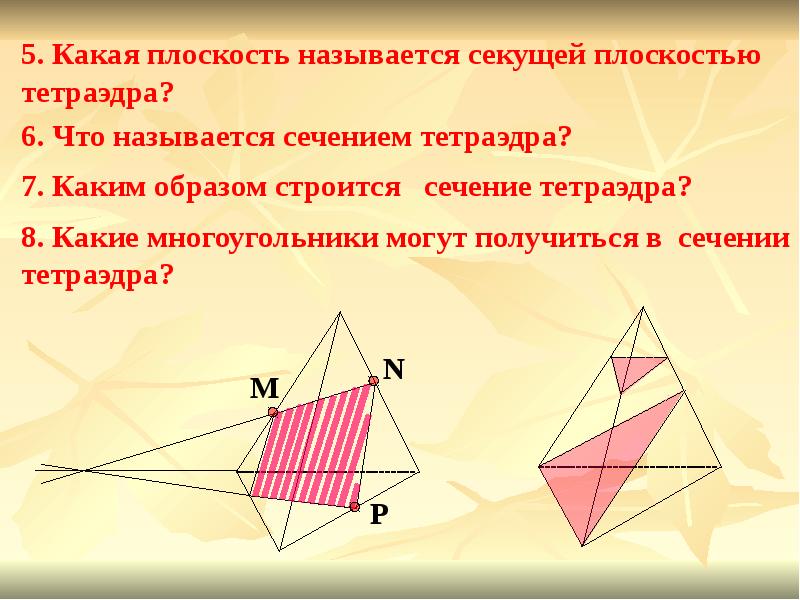 5. Какая плоскость называется секущей плоскостью тетраэдра?

6. Что называется сечением тетраэдра?

7. Каким образом строится сечение тетраэдра?

8. Какие многоугольники могут получиться в сечении тетраэдра?

M

N

P